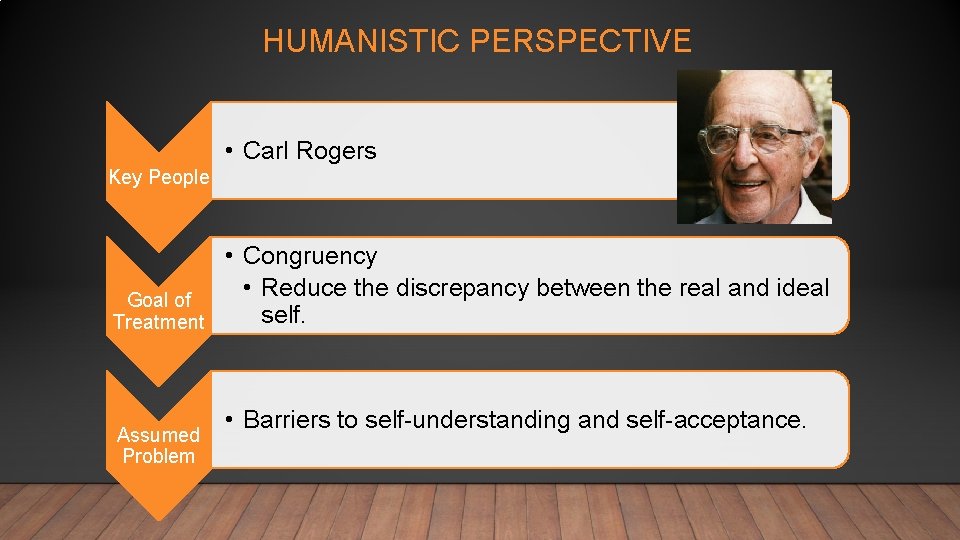 HUMANISTIC PERSPECTIVE

Key People

• Carl Rogers

Goal of Treatment

• Congruency
• Reduce the discrepancy between the real and ideal self.

Assumed Problem

• Barriers to self-understanding and self-acceptance.